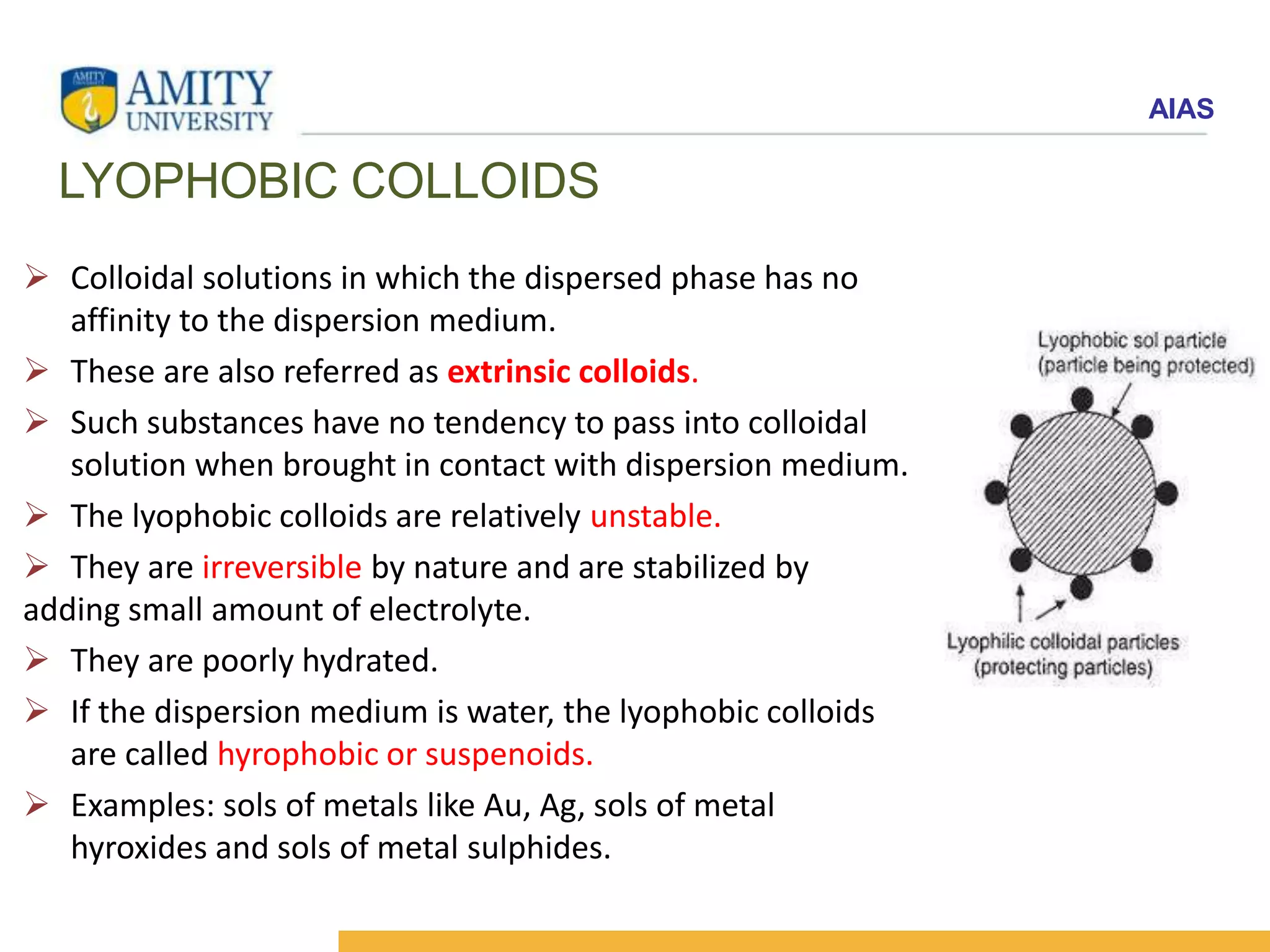 AMITY UNIVERSITY

AIAS

LYOPHOBIC COLLOIDS

➢ Colloidal solutions in which the dispersed phase has no affinity to the dispersion medium.

➢ These are also referred as extrinsic colloids.

➢ Such substances have no tendency to pass into colloidal solution when brought in contact with dispersion medium.

➢ The lyophobic colloids are relatively unstable.

➢ They are irreversible by nature and are stabilized by adding small amount of electrolyte.

➢ They are poorly hydrated.

➢ If the dispersion medium is water, the lyophobic colloids are called hyrophobic or suspenoids.

➢ Examples: sols of metals like Au, Ag, sols of metal hyroxides and sols of metal sulphides.

Lyophobic sol particle (particle being protected)

Lyophilic colloidal particles (protecting particles)